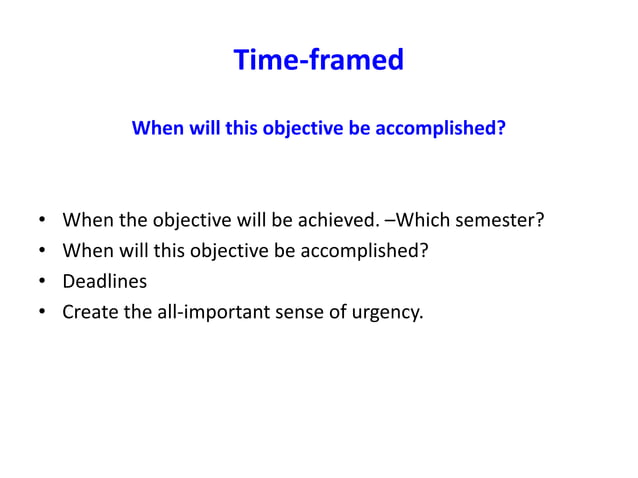 Time-framed

When will this objective be accomplished?

• When the objective will be achieved. –Which semester?
• When will this objective be accomplished?
• Deadlines
• Create the all-important sense of urgency.